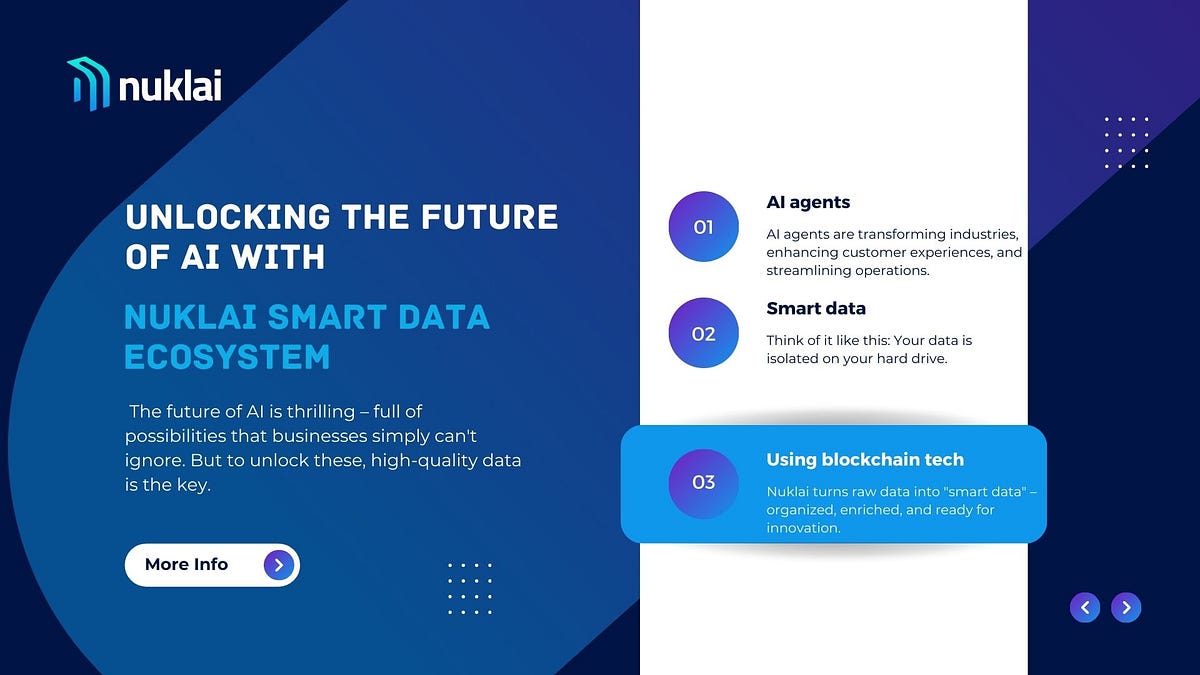 nuklai

UNLOCKING THE FUTURE OF AI WITH

NUKLAI SMART DATA ECOSYSTEM

The future of AI is thrilling – full of possibilities that businesses simply can't ignore. But to unlock these, high-quality data is the key.

More Info

01

AI agents

AI agents are transforming industries, enhancing customer experiences, and streamlining operations.

02

Smart data

Think of it like this: Your data is isolated on your hard drive.

03

Using blockchain tech

Nuklai turns raw data into "smart data" – organized, enriched, and ready for innovation.